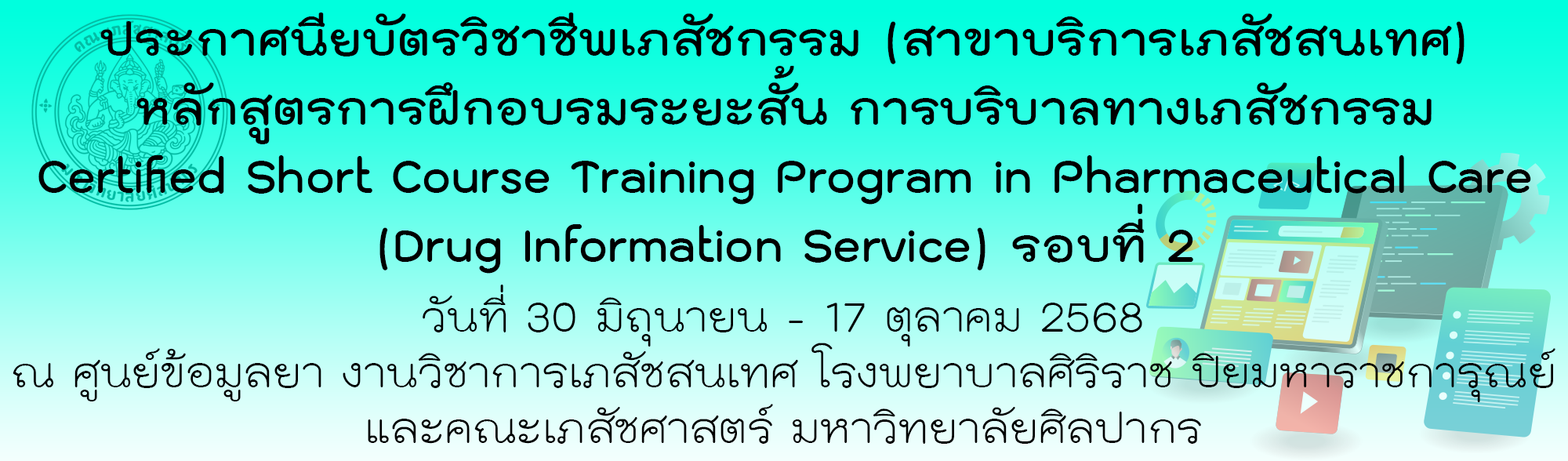 ประกาศนียบัตรวิชาชีพเภสัชกรรม (สาขาบริการเภสัชสนเทศ)
หลักสูตรการฝึกอบรมระยะสั้น การบริบาลทางเภสัชกรรม
Certified Short Course Training Program in Pharmaceutical Care
(Drug Information Service) รอบที่ 2

วันที่ 30 มิถุนายน - 17 ตุลาคม 2568
ณ ศูนย์ข้อมูลยา งานวิชาการเภสัชสนเทศ โรงพยาบาลศิริราช ปิยมหาราชการุณย์
และคณะเภสัชศาสตร์ มหาวิทยาลัยศิลปากร